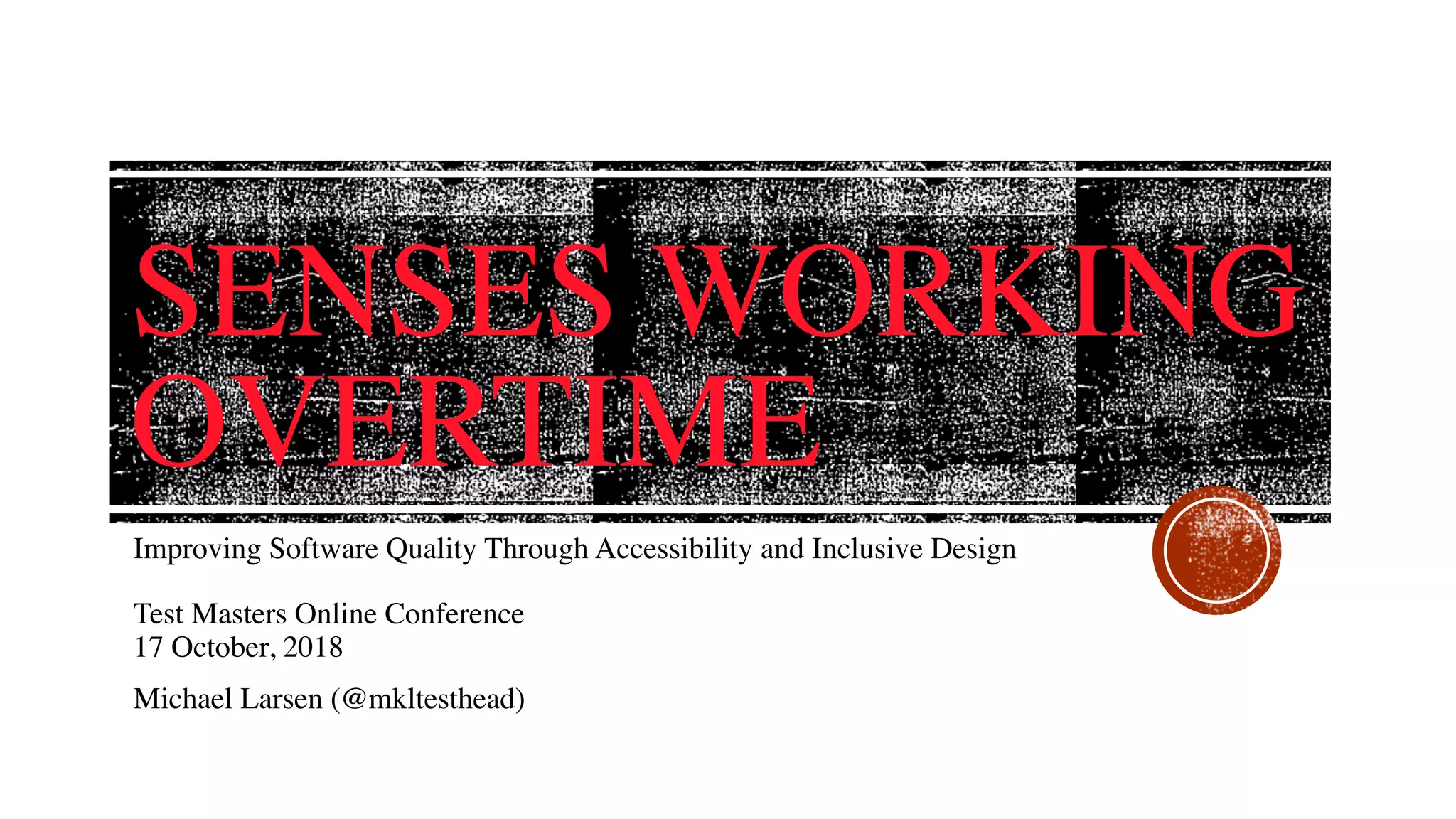 SENSES WORKING OVERTIME

Improving Software Quality Through Accessibility and Inclusive Design

Test Masters Online Conference
17 October, 2018

Michael Larsen (@mkltesthead)